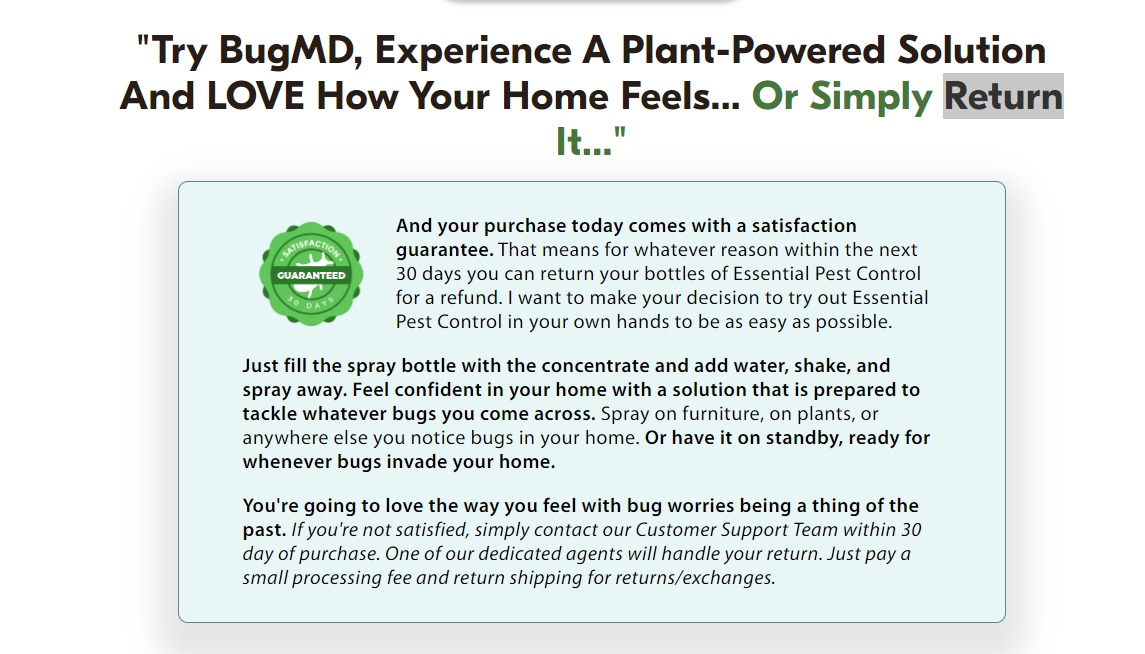 "Try BugMD, Experience A Plant-Powered Solution And LOVE How Your Home Feels... Or Simply Return It..."

SATISFACTION
GUARANTEED
30 DAYS

And your purchase today comes with a satisfaction guarantee. That means for whatever reason within the next 30 days you can return your bottles of Essential Pest Control for a refund. I want to make your decision to try out Essential Pest Control in your own hands to be as easy as possible.

Just fill the spray bottle with the concentrate and add water, shake, and spray away. Feel confident in your home with a solution that is prepared to tackle whatever bugs you come across. Spray on furniture, on plants, or anywhere else you notice bugs in your home. Or have it on standby, ready for whenever bugs invade your home.

You're going to love the way you feel with bug worries being a thing of the past. If you're not satisfied, simply contact our Customer Support Team within 30 day of purchase. One of our dedicated agents will handle your return. Just pay a small processing fee and return shipping for returns/exchanges.